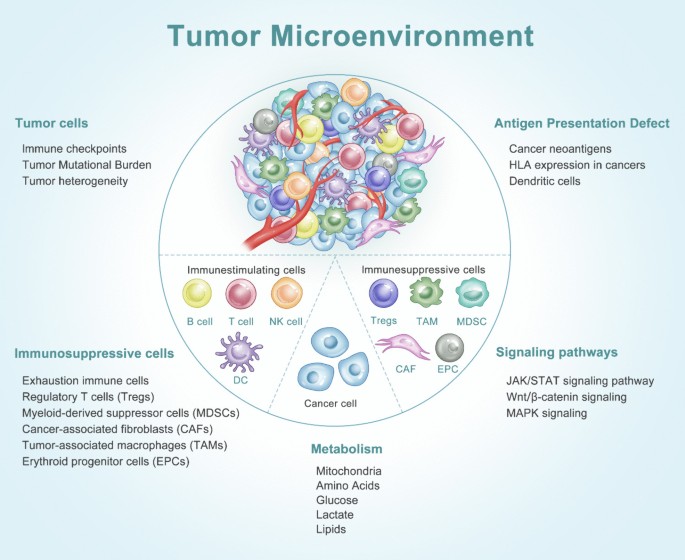 Tumor Microenvironment

Tumor cells
Immune checkpoints
Tumor Mutational Burden
Tumor heterogeneity

Antigen Presentation Defect
Cancer neoantigens
HLA expression in cancers
Dendritic cells

Immunestimulating cells
B cell
T cell
NK cell
DC

Immunesuppressive cells
Tregs
TAM
MDSC
CAF
EPC

Cancer cell

Immunosuppressive cells
Exhaustion immune cells
Regulatory T cells (Tregs)
Myeloid-derived suppressor cells (MDSCs)
Cancer-associated fibroblasts (CAFs)
Tumor-associated macrophages (TAMs)
Erythroid progenitor cells (EPCs)

Signaling pathways
JAK/STAT signaling pathway
Wnt/β-catenin signaling
MAPK signaling

Metabolism
Mitochondria
Amino Acids
Glucose
Lactate
Lipids